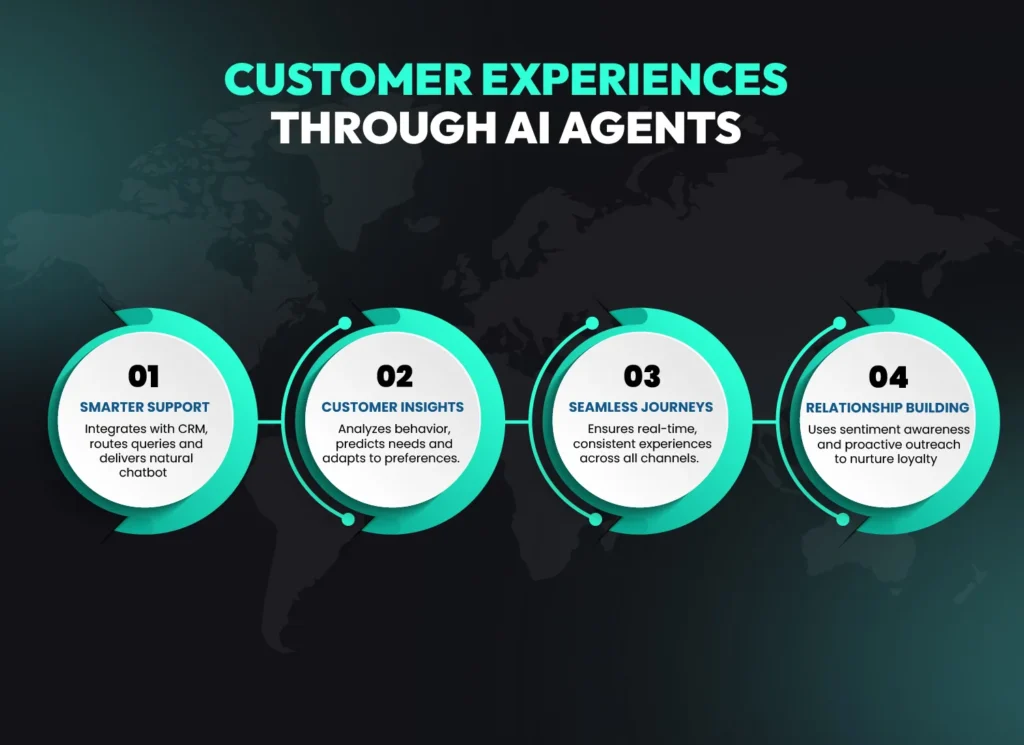 CUSTOMER EXPERIENCES THROUGH AI AGENTS

01
SMARTER SUPPORT
Integrates with CRM, routes queries and delivers natural chatbot

02
CUSTOMER INSIGHTS
Analyzes behavior, predicts needs and adapts to preferences.

03
SEAMLESS JOURNEYS
Ensures real-time, consistent experiences across all channels.

04
RELATIONSHIP BUILDING
Uses sentiment awareness and proactive outreach to nurture loyalty